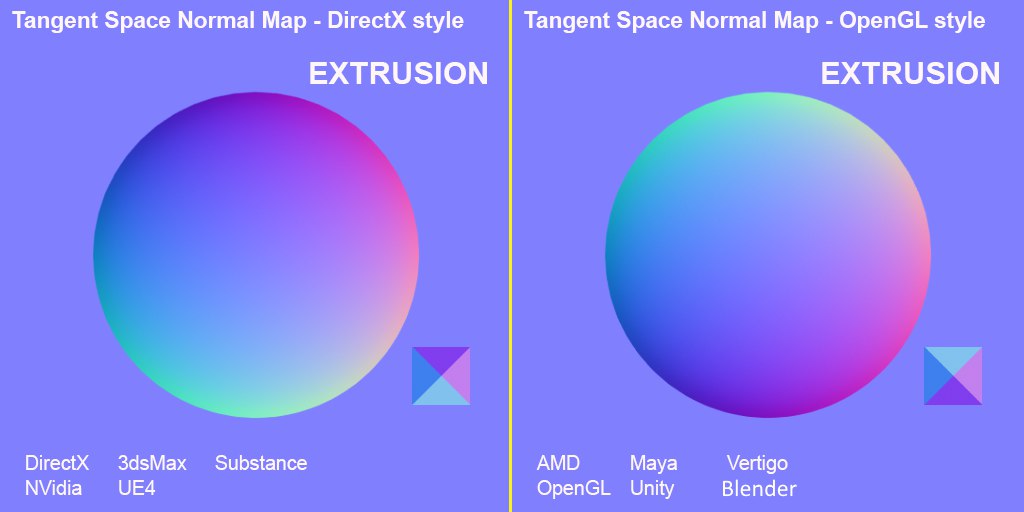 Tangent Space Normal Map - DirectX style

EXTRUSION

DirectX 3dsMax Substance
NVidia UE4

Tangent Space Normal Map - OpenGL style

EXTRUSION

AMD Maya Vertigo
OpenGL Unity Blender